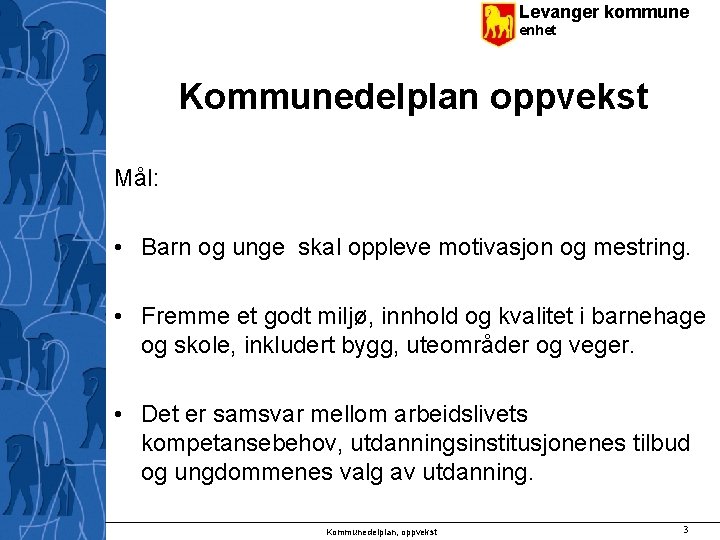 Levanger kommune
enhet

Kommunedelplan oppvekst

Mål:

• Barn og unge skal oppleve motivasjon og mestring.

• Fremme et godt miljø, innhold og kvalitet i barnehage og skole, inkludert bygg, uteområder og veger.

• Det er samsvar mellom arbeidslivets kompetansebehov, utdanningsinstitusjonenes tilbud og ungdommenes valg av utdanning.

Kommunedelplan, oppvekst

3